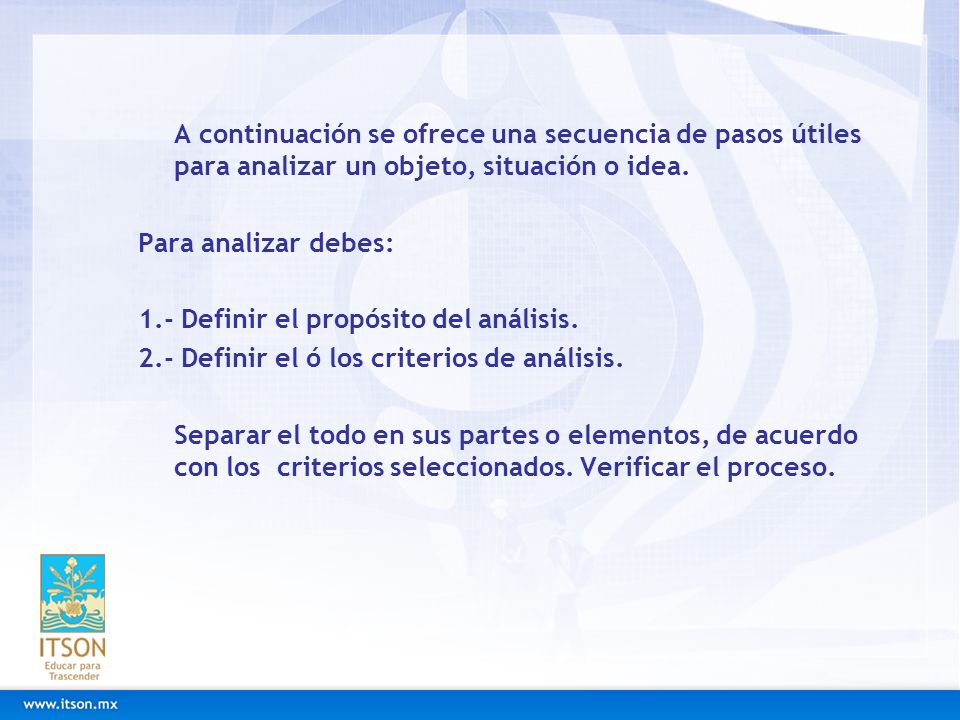 A continuación se ofrece una secuencia de pasos útiles para analizar un objeto, situación o idea.

Para analizar debes:

1.- Definir el propósito del análisis.
2.- Definir el ó los criterios de análisis.

Separar el todo en sus partes o elementos, de acuerdo con los criterios seleccionados. Verificar el proceso.

ITSON
Educar para Trascender

www.itson.mx